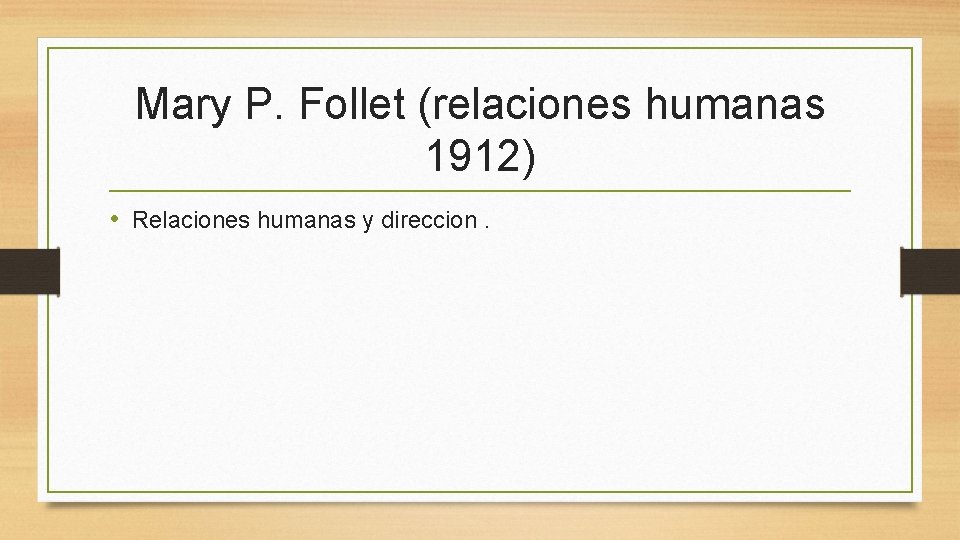 Mary P. Follet (relaciones humanas 1912)

• Relaciones humanas y direccion .